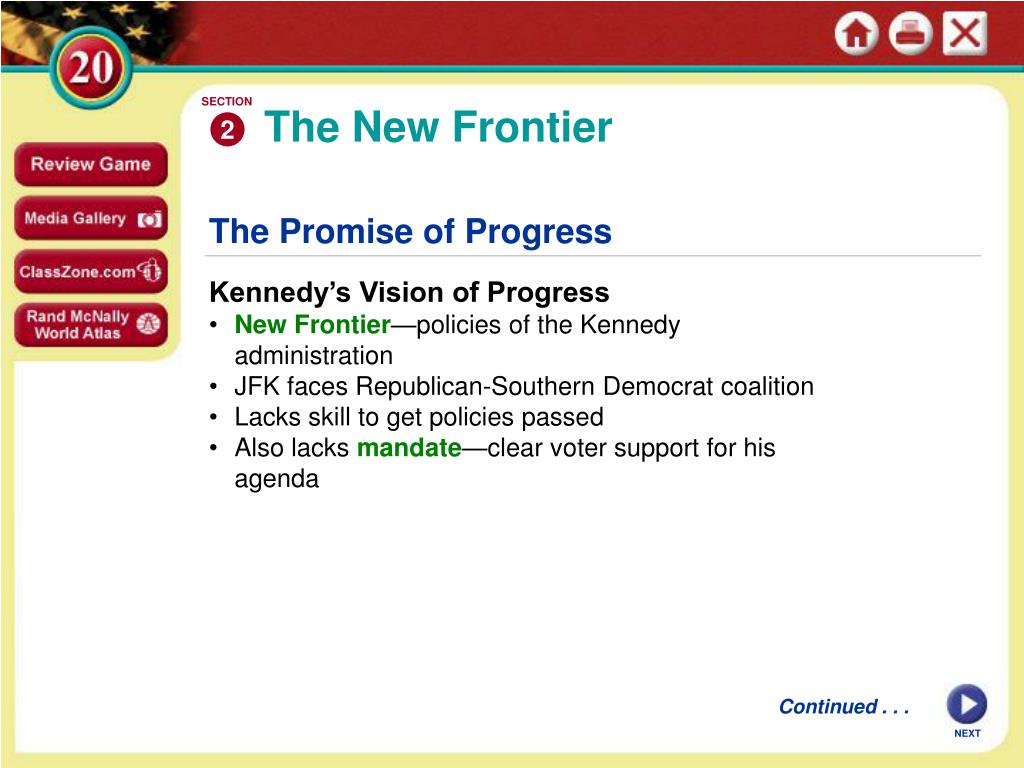 20

Review Game

Media Gallery

ClassZone.com

Rand McNally World Atlas

SECTION 2 The New Frontier

The Promise of Progress

Kennedy's Vision of Progress
• New Frontier—policies of the Kennedy administration
• JFK faces Republican-Southern Democrat coalition
• Lacks skill to get policies passed
• Also lacks mandate—clear voter support for his agenda

Continued . . .

NEXT